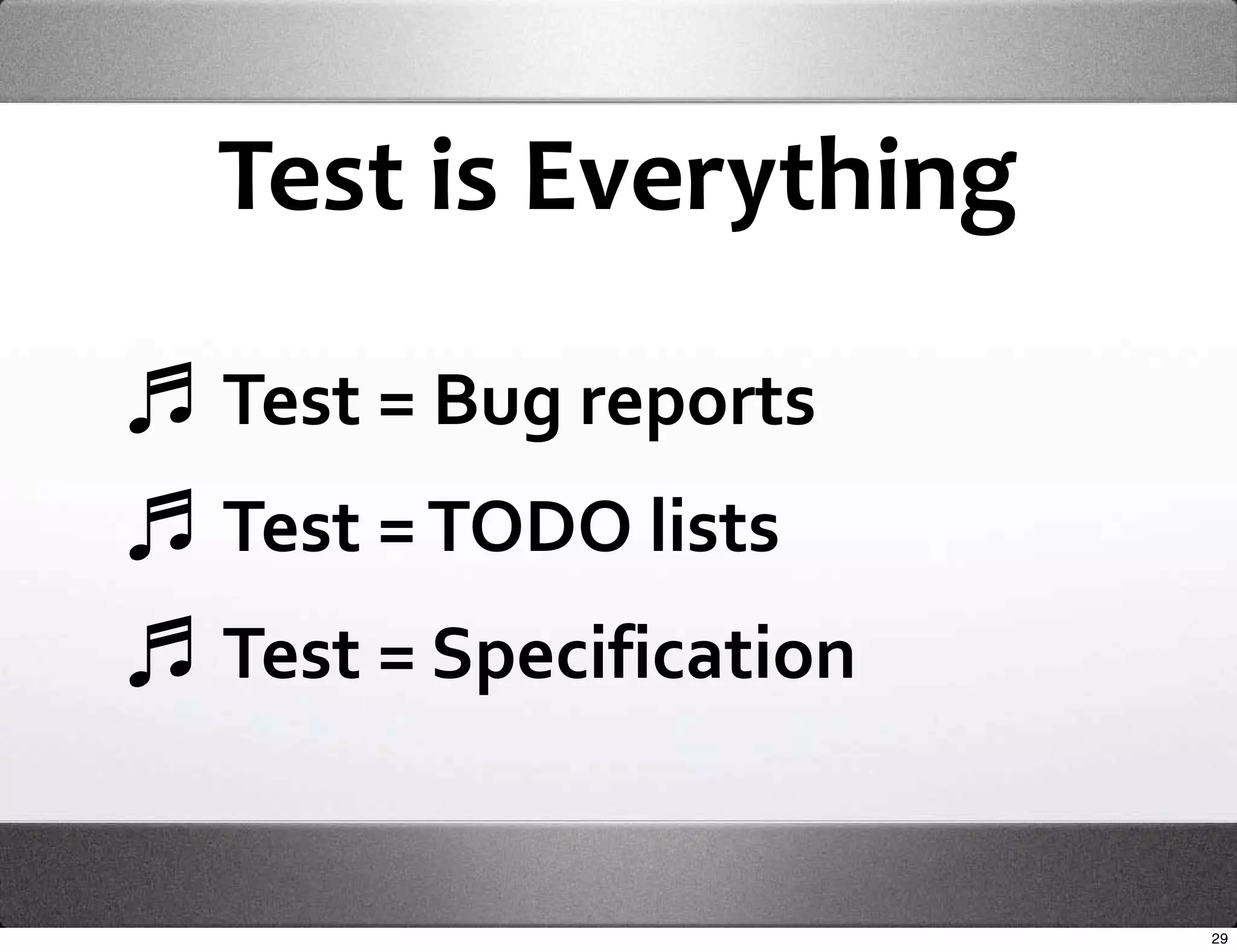 Test is Everything

♬ Test = Bug reports

♬ Test = TODO lists

♬ Test = Specification

29